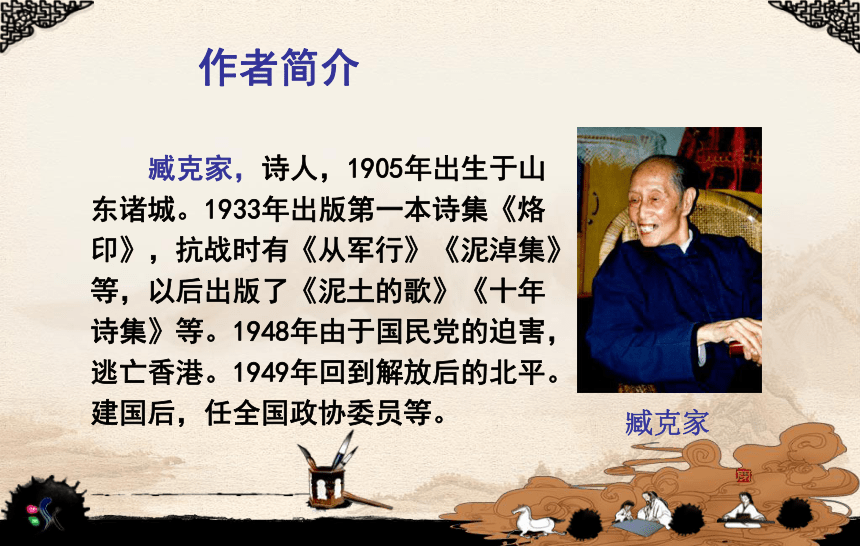 作者简介

臧克家，诗人，1905年出生于山东诸城。1933年出版第一本诗集《烙印》，抗战时有《从军行》《泥淖集》等，以后出版了《泥土的歌》《十年诗集》等。1948年由于国民党的迫害，逃亡香港。1949年回到解放后的北平。建国后，任全国政协委员等。

臧克家